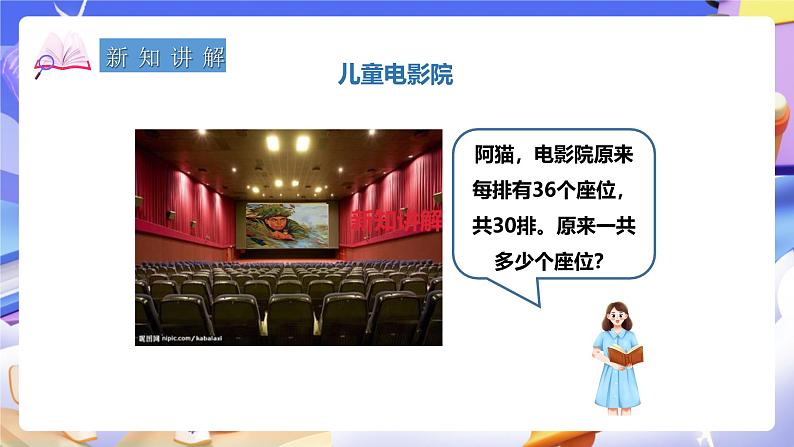 新知讲解

儿童电影院

新知讲解

昵图网 nipic.com/kabalaxi

阿猫，电影院原来每排有36个座位，共30排。原来一共多少个座位？